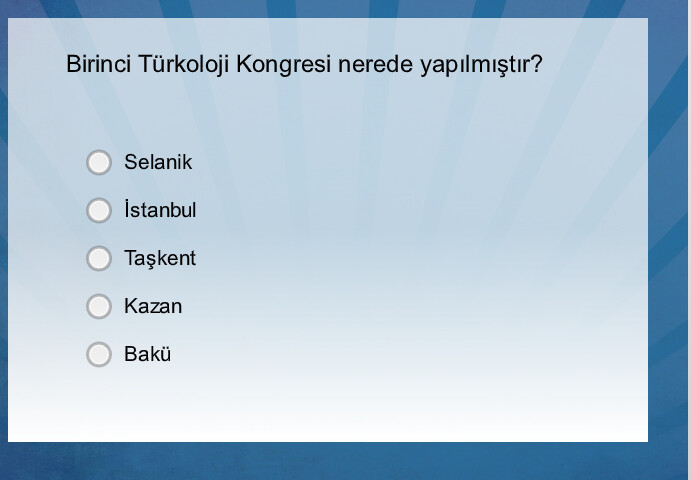 Birinci Türkoloji Kongresi nerede yapılmıştır?

Selanik

İstanbul

Taşkent

Kazan

Bakü